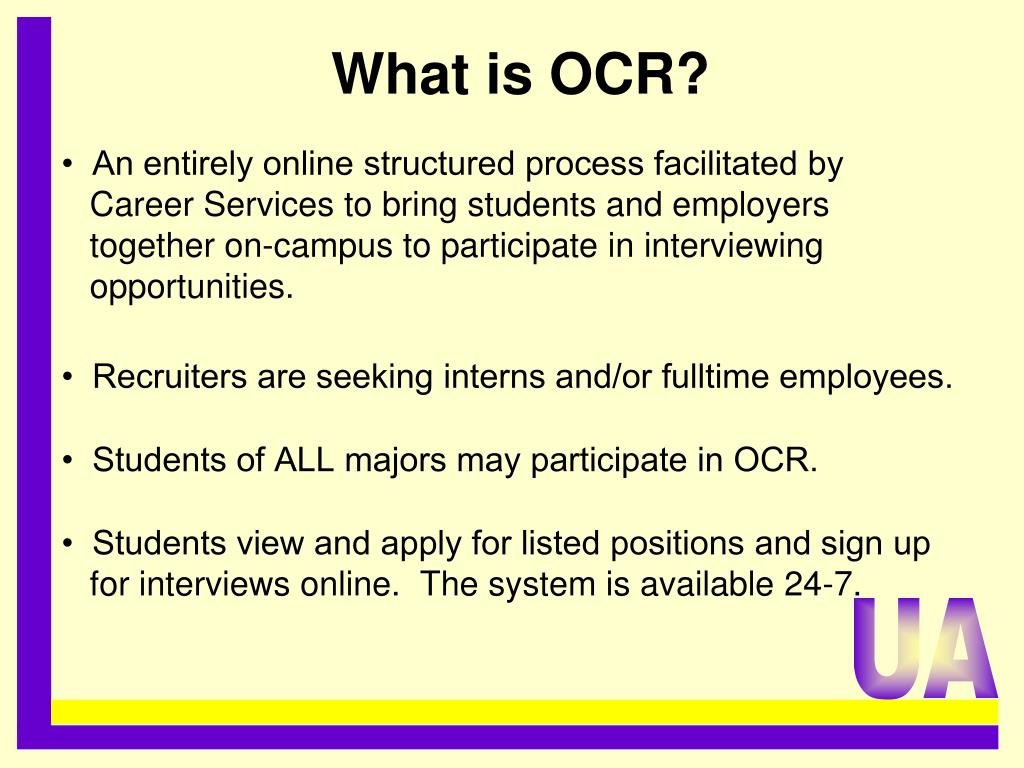 What is OCR?

• An entirely online structured process facilitated by Career Services to bring students and employers together on-campus to participate in interviewing opportunities.

• Recruiters are seeking interns and/or fulltime employees.

• Students of ALL majors may participate in OCR.

• Students view and apply for listed positions and sign up for interviews online. The system is available 24-7.

UA